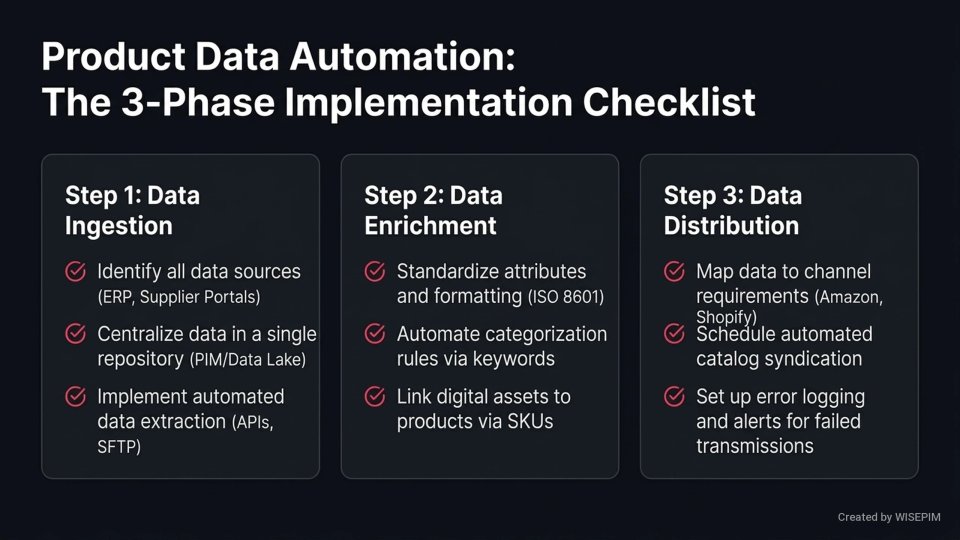 Product Data Automation:
The 3-Phase Implementation Checklist

Step 1: Data Ingestion

Identify all data sources (ERP, Supplier Portals)

Centralize data in a single repository (PIM/Data Lake)

Implement automated data extraction (APIs, SFTP)

Step 2: Data Enrichment

Standardize attributes and formatting (ISO 8601)

Automate categorization rules via keywords

Link digital assets to products via SKUs

Step 3: Data Distribution

Map data to channel requirements (Amazon, Shopify)

Schedule automated catalog syndication

Set up error logging and alerts for failed transmissions

Created by WISEPIM